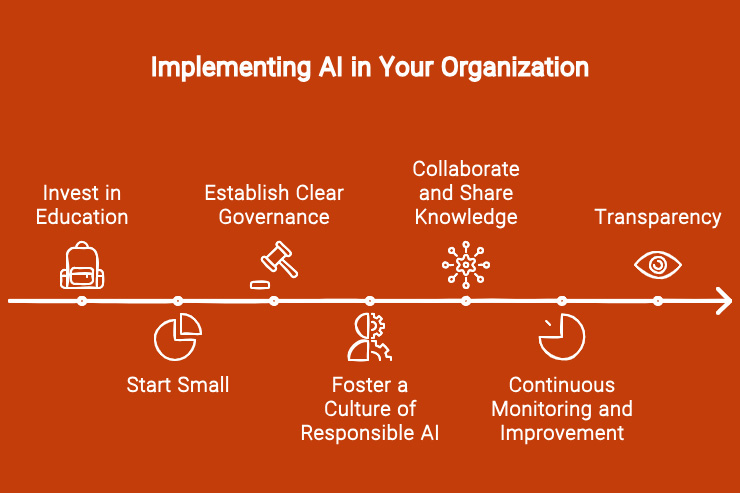 Implementing AI in Your Organization

Invest in Education

Start Small

Establish Clear Governance

Foster a Culture of Responsible AI

Collaborate and Share Knowledge

Continuous Monitoring and Improvement

Transparency